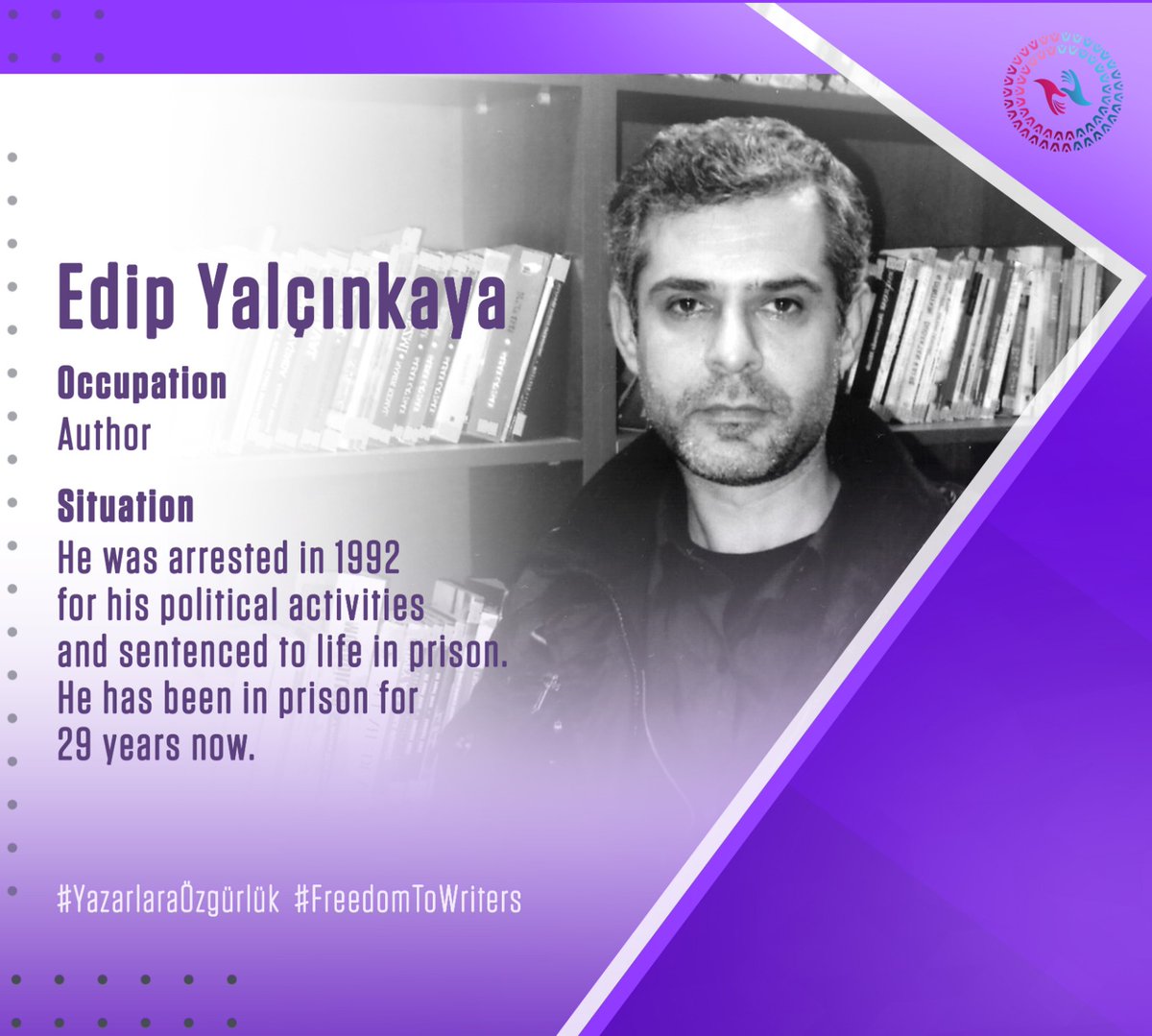 Edip Yalçınkaya

Occupation
Author

Situation
He was arrested in 1992 for his political activities and sentenced to life in prison. He has been in prison for 29 years now.

#YazarlaraÖzgürlük #FreedomToWriters